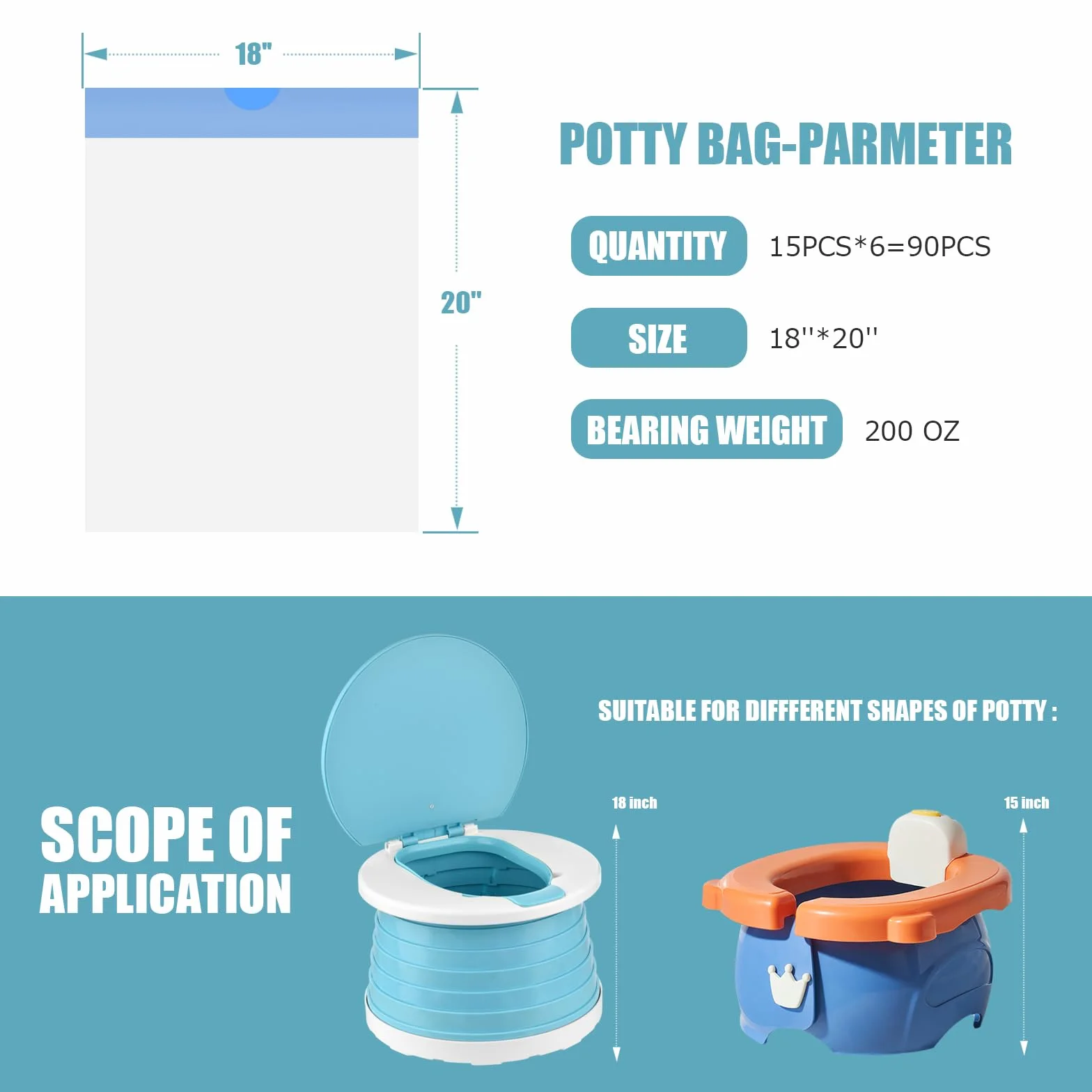 18"

20"

POTTY BAG-PARMETER

QUANTITY 15PCS*6=90PCS

SIZE 18''*20''

BEARING WEIGHT 200 OZ

SCOPE OF APPLICATION

SUITABLE FOR DIFFFERENT SHAPES OF POTTY :

18 inch

15 inch